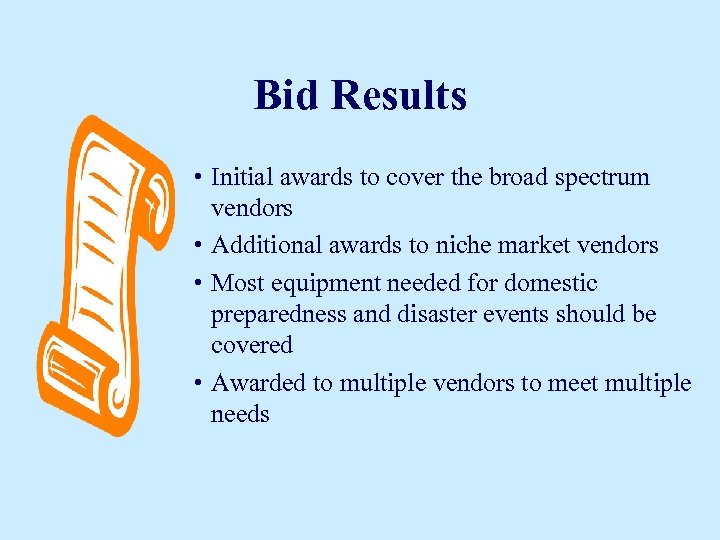 Bid Results

• Initial awards to cover the broad spectrum vendors
• Additional awards to niche market vendors
• Most equipment needed for domestic preparedness and disaster events should be covered
• Awarded to multiple vendors to meet multiple needs